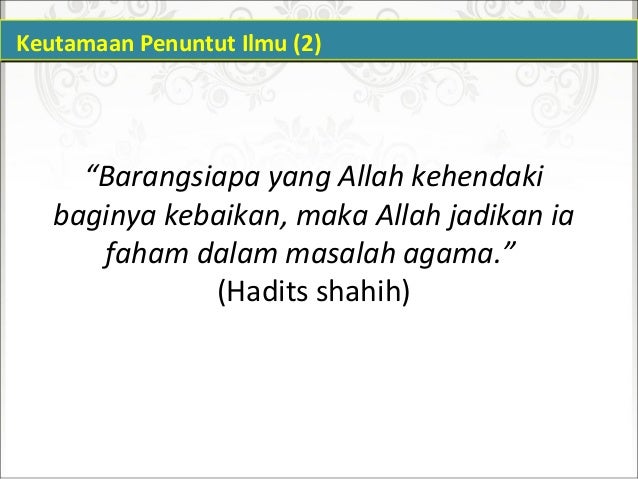 Keutamaan Penuntut Ilmu (2)

“Barangsiapa yang Allah kehendaki baginya kebaikan, maka Allah jadikan ia faham dalam masalah agama.”
(Hadits shahih)